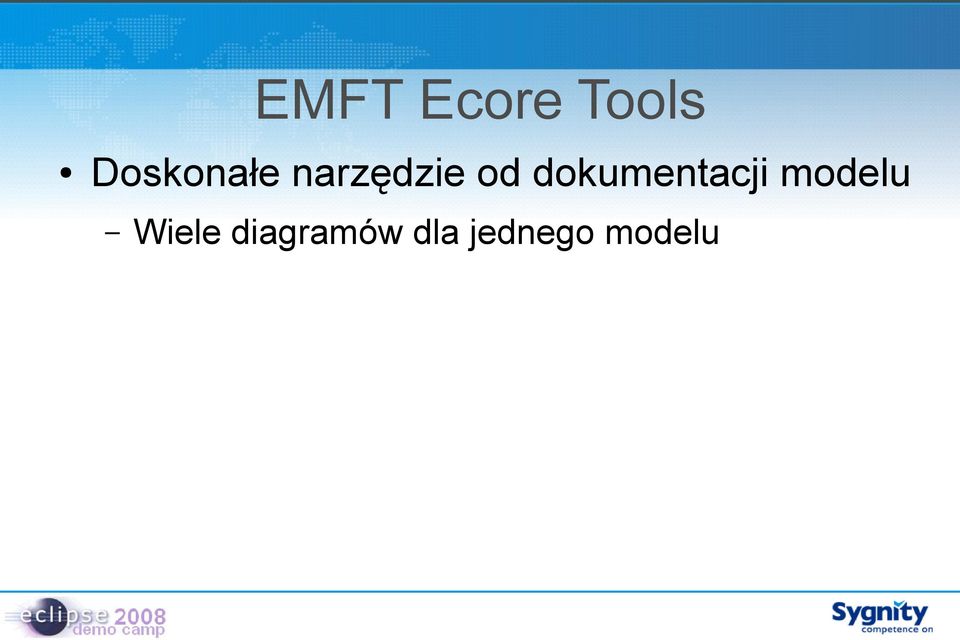 EMFT Ecore Tools

• Doskonałe narzędzie od dokumentacji modelu
 – Wiele diagramów dla jednego modelu

eclipse 2008 demo camp

Sygnity competence on